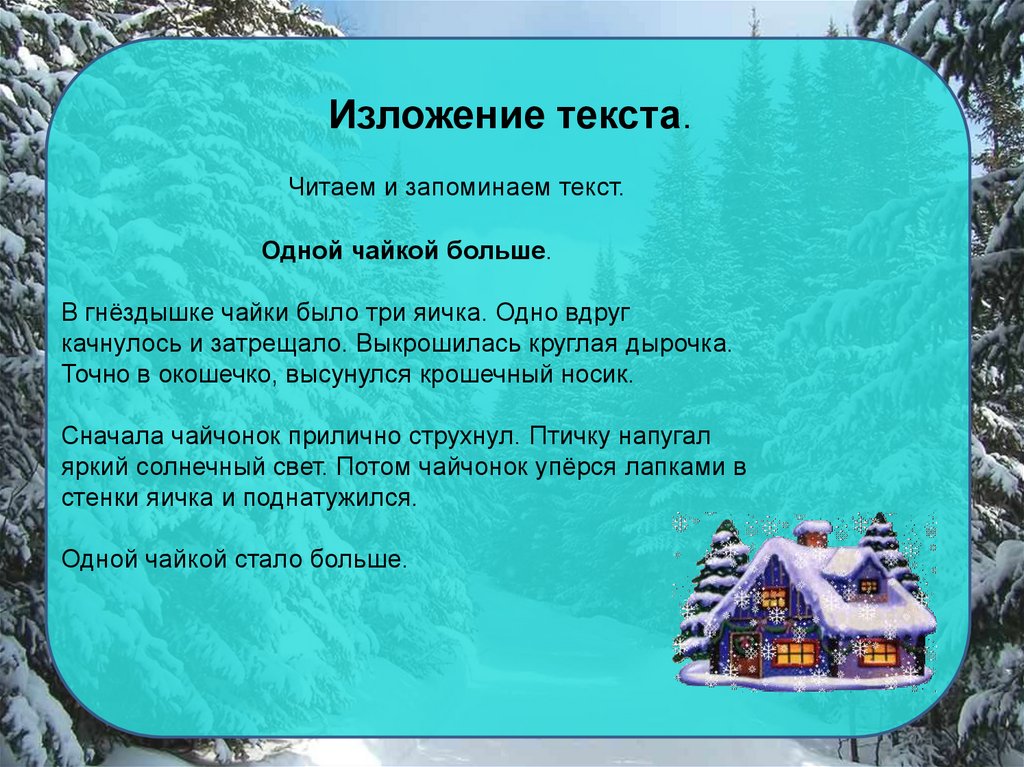 Изложение текста.

Читаем и запоминаем текст.

Одной чайкой больше.

В гнёздышке чайки было три яичка. Одно вдруг качнулось и затрещало. Выкрошилась круглая дырочка. Точно в окошечко, высунулся крошечный носик.

Сначала чайчонок прилично струхнул. Птичку напугал яркий солнечный свет. Потом чайчонок упёрся лапками в стенки яичка и поднатужился.

Одной чайкой стало больше.